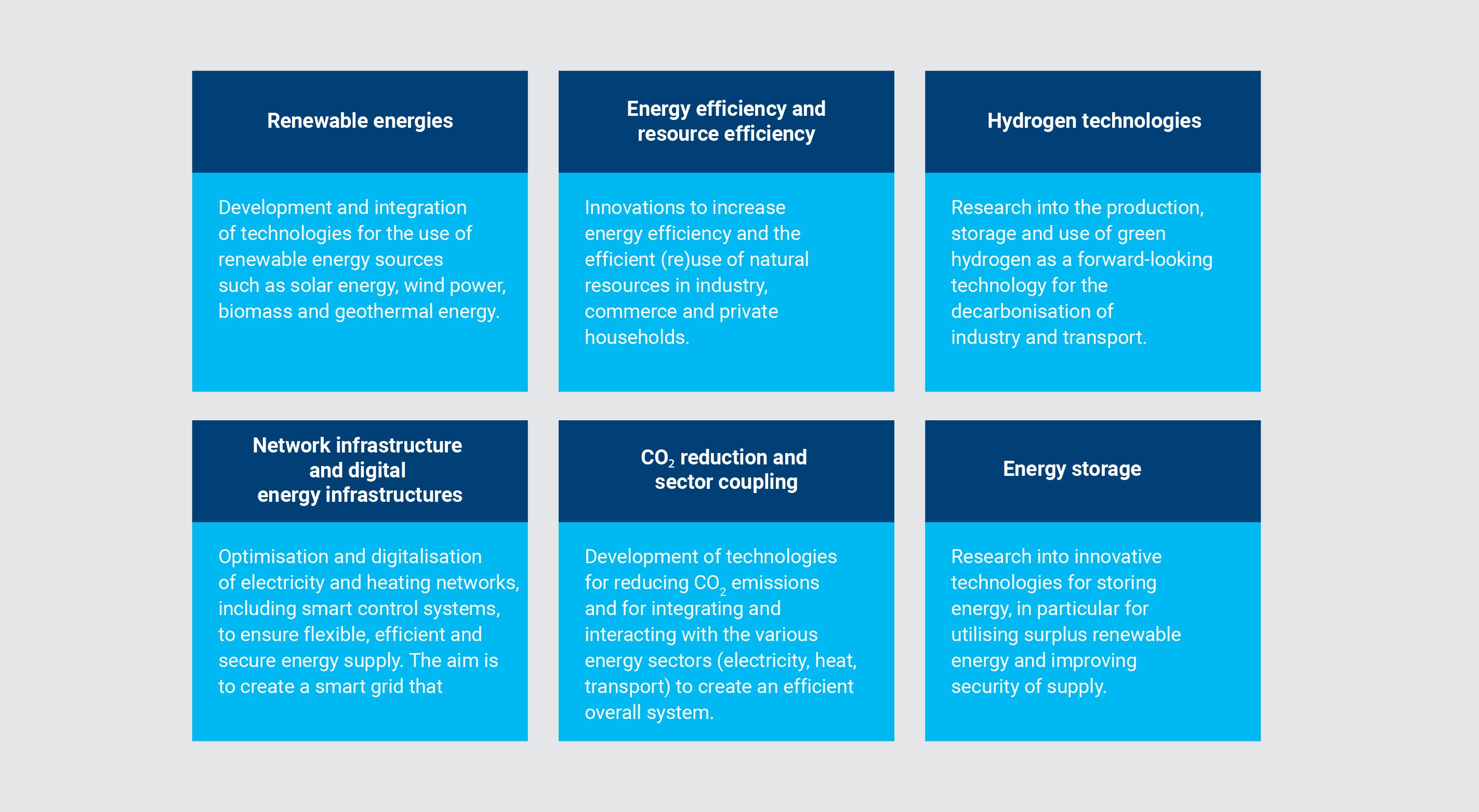 Renewable energies

Development and integration of technologies for the use of renewable energy sources such as solar energy, wind power, biomass and geothermal energy.

Energy efficiency and resource efficiency

Innovations to increase energy efficiency and the efficient (re)use of natural resources in industry, commerce and private households.

Hydrogen technologies

Research into the production, storage and use of green hydrogen as a forward-looking technology for the decarbonisation of industry and transport.

Network infrastructure and digital energy infrastructures

Optimisation and digitalisation of electricity and heating networks, including smart control systems, to ensure flexible, efficient and secure energy supply. The aim is to create a smart grid that

$CO_2$ reduction and sector coupling

Development of technologies for reducing $CO_2$ emissions and for integrating and interacting with the various energy sectors (electricity, heat, transport) to create an efficient overall system.

Energy storage

Research into innovative technologies for storing energy, in particular for utilising surplus renewable energy and improving security of supply.